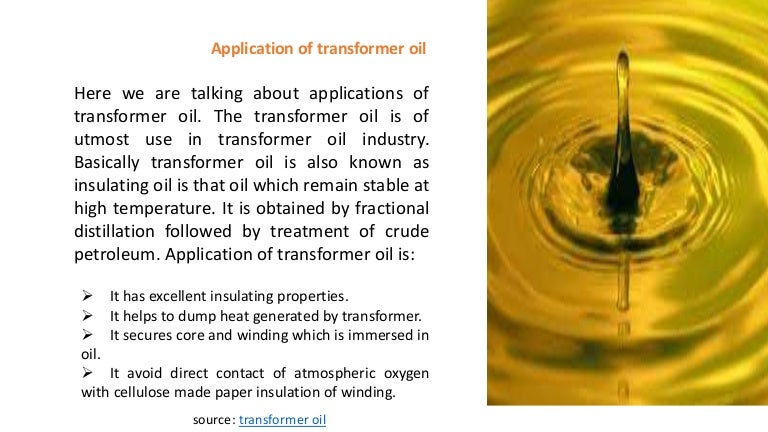 Application of transformer oil

Here we are talking about applications of transformer oil. The transformer oil is of utmost use in transformer oil industry. Basically transformer oil is also known as insulating oil is that oil which remain stable at high temperature. It is obtained by fractional distillation followed by treatment of crude petroleum. Application of transformer oil is:

➢ It has excellent insulating properties.
➢ It helps to dump heat generated by transformer.
➢ It secures core and winding which is immersed in oil.
➢ It avoid direct contact of atmospheric oxygen with cellulose made paper insulation of winding.

source: transformer oil